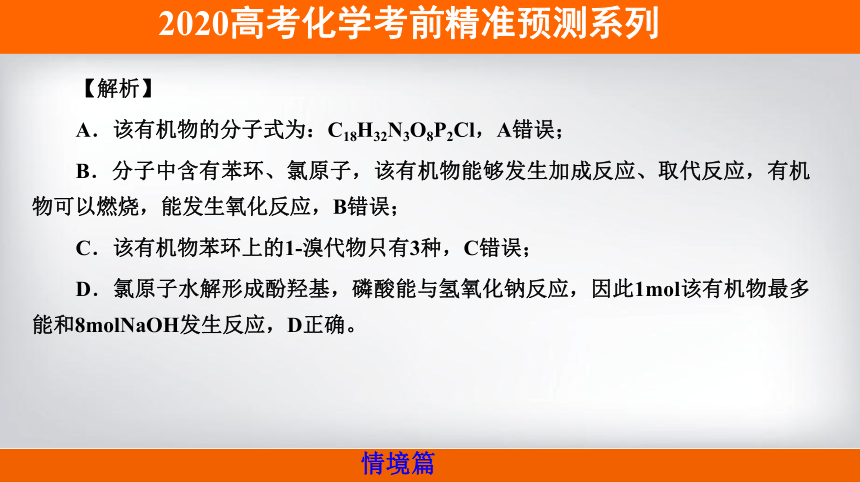 2020高考化学考前精准预测系列

【解析】

A．该有机物的分子式为：$C_{18}H_{32}N_3O_8P_2Cl$，A错误；

B．分子中含有苯环、氯原子，该有机物能够发生加成反应、取代反应，有机物可以燃烧，能发生氧化反应，B错误；

C．该有机物苯环上的1-溴代物只有3种，C错误；

D．氯原子水解形成酚羟基，磷酸能与氢氧化钠反应，因此1mol该有机物最多能和8molNaOH发生反应，D正确。

情境篇